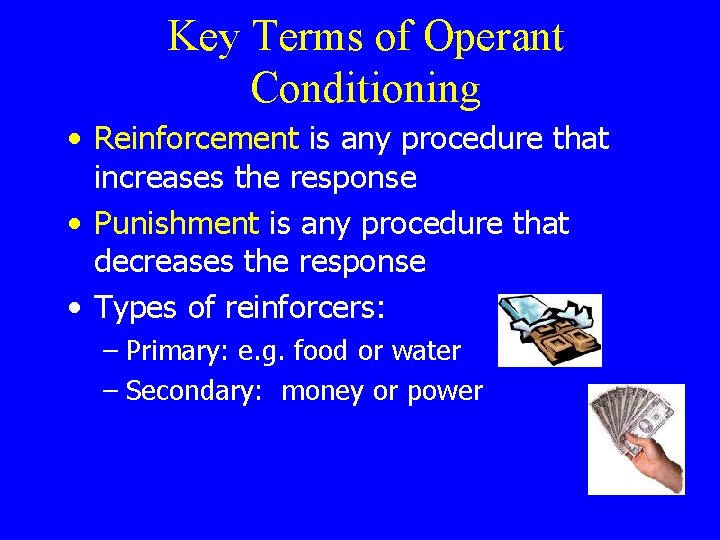 Key Terms of Operant Conditioning

• Reinforcement is any procedure that increases the response

• Punishment is any procedure that decreases the response

• Types of reinforcers:
– Primary: e.g. food or water
– Secondary: money or power